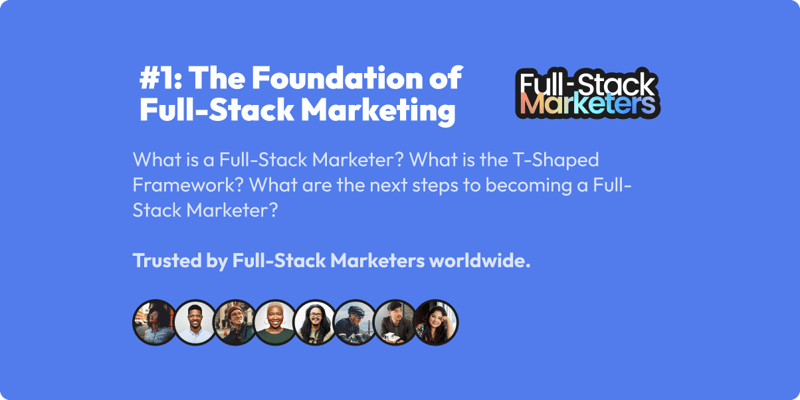 #1: The Foundation of Full-Stack Marketing

Full-Stack Marketers

What is a Full-Stack Marketer? What is the T-Shaped Framework? What are the next steps to becoming a Full-Stack Marketer?

Trusted by Full-Stack Marketers worldwide.